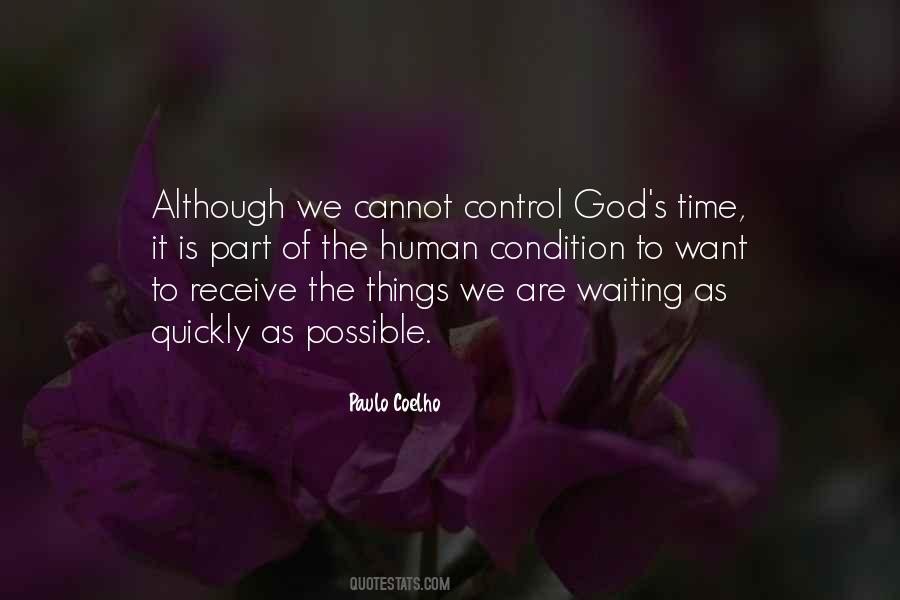 Although we cannot control God's time, it is part of the human condition to want to receive the things we are waiting as quickly as possible.

Paulo Coelho

QUOTESTATS.COM